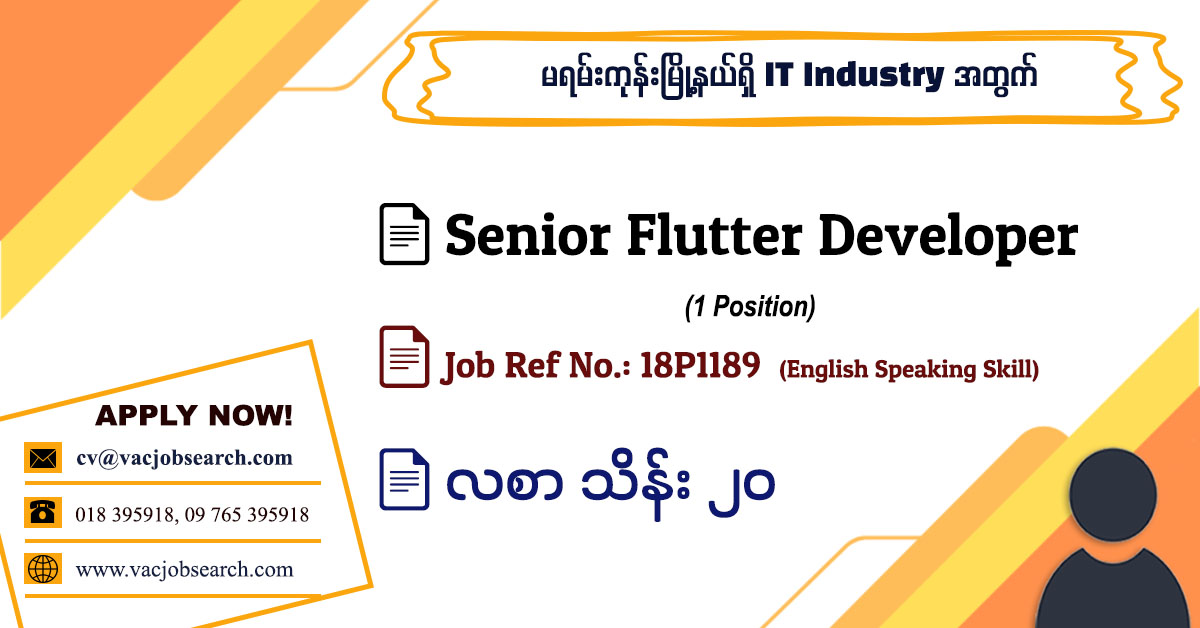 မရမ်းကုန်းမြို့နယ်ရှိ IT Industry အတွက်

Senior Flutter Developer

(1 Position)

Job Ref No.: 18P1189 (English Speaking Skill)

လစာ သိန်း ၂၀

APPLY NOW!

cv@vacjobsearch.com

018 395918, 09 765 395918

www.vacjobsearch.com